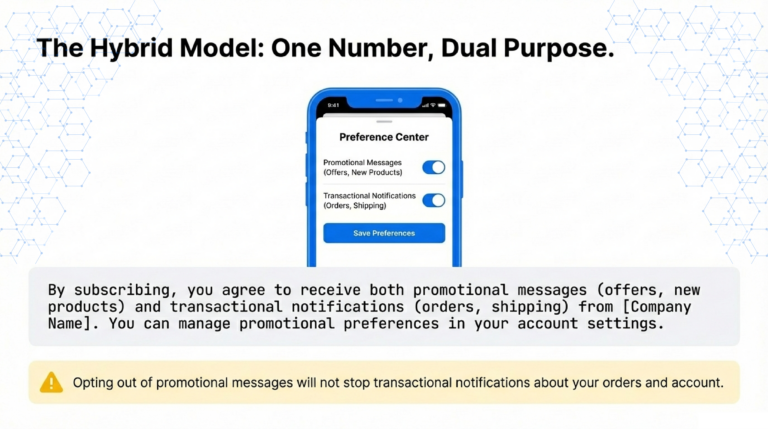 The Hybrid Model: One Number, Dual Purpose.

9:41

Preference Center

Promotional Messages (Offers, New Products)

Transactional Notifications (Orders, Shipping)

Save Preferences

By subscribing, you agree to receive both promotional messages (offers, new products) and transactional notifications (orders, shipping) from [Company Name]. You can manage promotional preferences in your account settings.

Opting out of promotional messages will not stop transactional notifications about your orders and account.